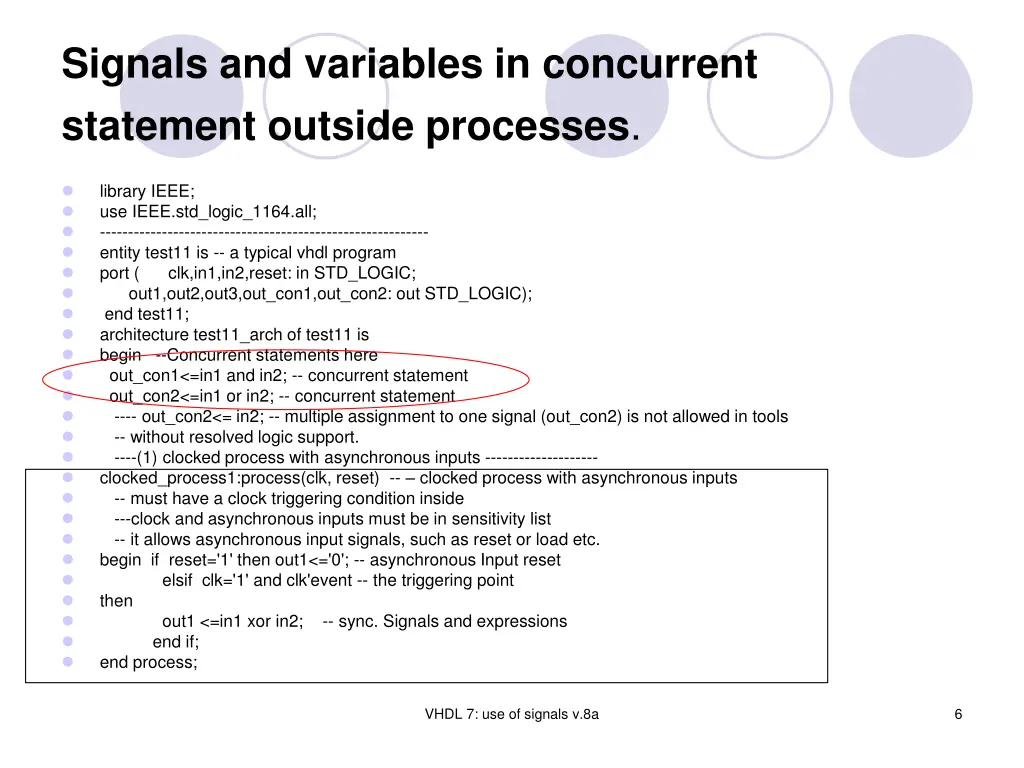 Signals and variables in concurrent statement outside processes.

library IEEE;
use IEEE.std_logic_1164.all;
----------------------------------------------------------
entity test11 is -- a typical vhdl program
port ( clk,in1,in2,reset: in STD_LOGIC;
out1,out2,out3,out_con1,out_con2: out STD_LOGIC);
end test11;
architecture test11_arch of test11 is
begin --Concurrent statements here
out_con1<=in1 and in2; -- concurrent statement
out_con2<=in1 or in2; -- concurrent statement
---- out_con2<= in2; -- multiple assignment to one signal (out_con2) is not allowed in tools
-- without resolved logic support.
----(1) clocked process with asynchronous inputs --------------------
clocked_process1:process(clk, reset) -- – clocked process with asynchronous inputs
-- must have a clock triggering condition inside
---clock and asynchronous inputs must be in sensitivity list
-- it allows asynchronous input signals, such as reset or load etc.
begin if reset='1' then out1<='0'; -- asynchronous Input reset
elsif clk='1' and clk'event -- the triggering point
then
out1 <=in1 xor in2; -- sync. Signals and expressions
end if;
end process;

VHDL 7: use of signals v.8a

6